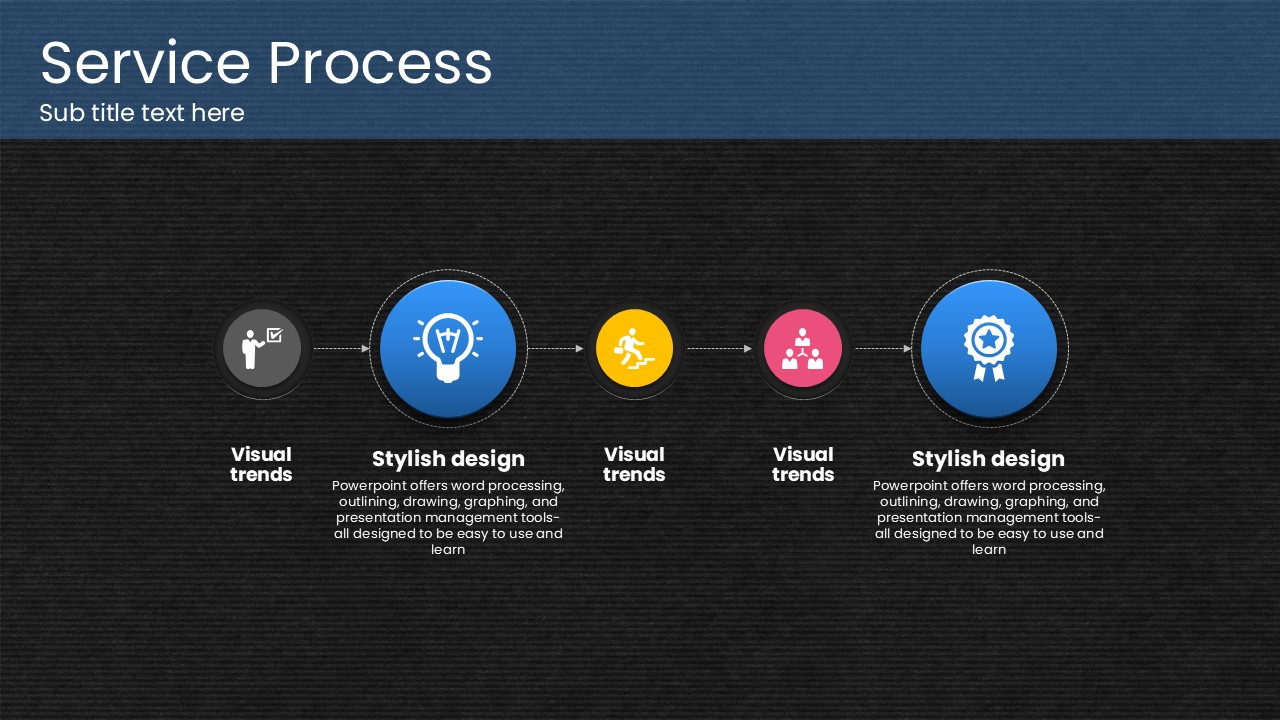 Service Process
Sub title text here

Visual trends

Stylish design
Powerpoint offers word processing, outlining, drawing, graphing, and presentation management tools- all designed to be easy to use and learn

Visual trends

Visual trends

Stylish design
Powerpoint offers word processing, outlining, drawing, graphing, and presentation management tools- all designed to be easy to use and learn